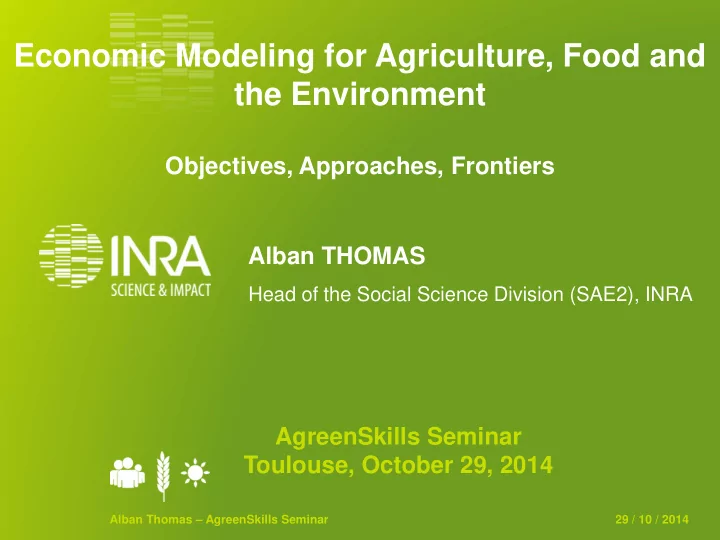 Economic Modeling for Agriculture, Food and the Environment

Objectives, Approaches, Frontiers

INRA
SCIENCE & IMPACT

Alban THOMAS

Head of the Social Science Division (SAE2), INRA

AgreenSkills Seminar
Toulouse, October 29, 2014

Alban Thomas – AgreenSkills Seminar

29 / 10 / 2014